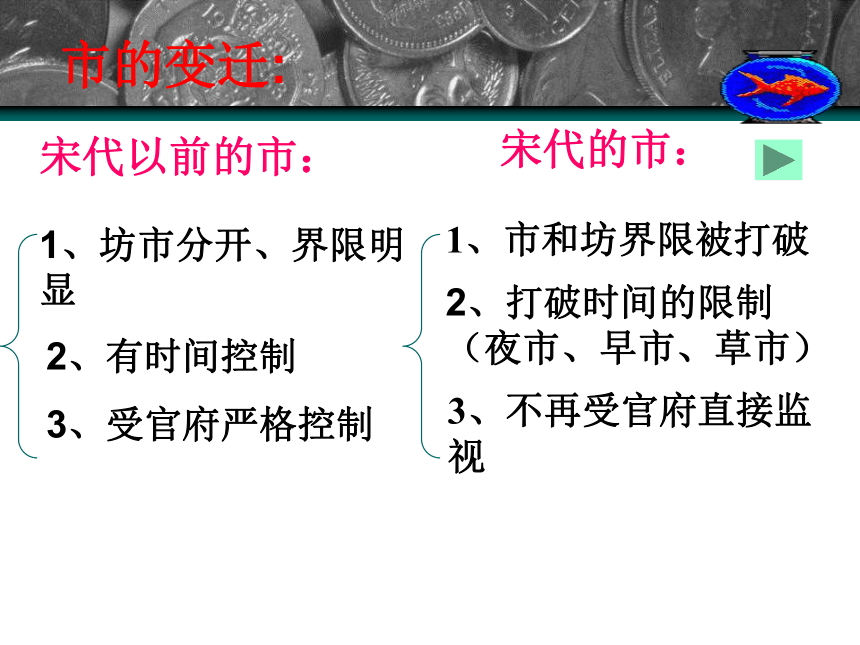 市的变迁:

宋代以前的市：

1、坊市分开、界限明显

2、有时间控制

3、受官府严格控制

宋代的市：

1、市和坊界限被打破

2、打破时间的限制（夜市、早市、草市）

3、不再受官府直接监视